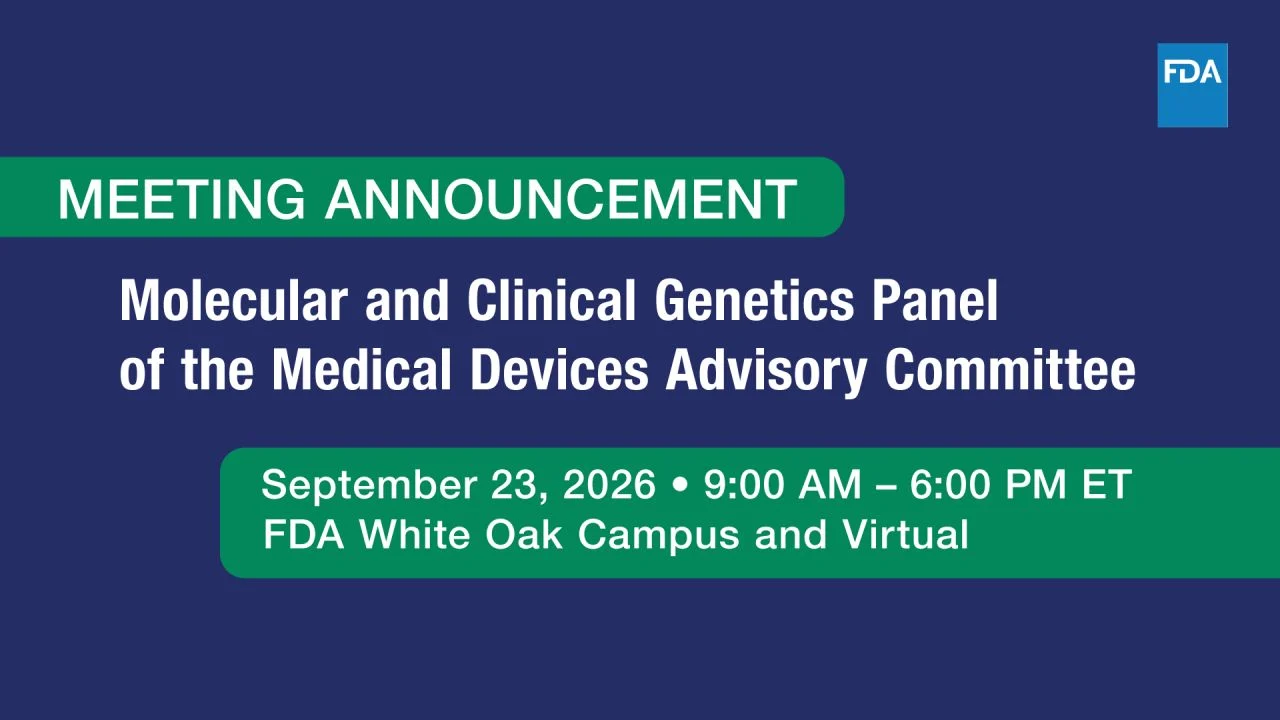 FDA

MEETING ANNOUNCEMENT

Molecular and Clinical Genetics Panel of the Medical Devices Advisory Committee

September 23, 2026 • 9:00 AM – 6:00 PM ET
FDA White Oak Campus and Virtual